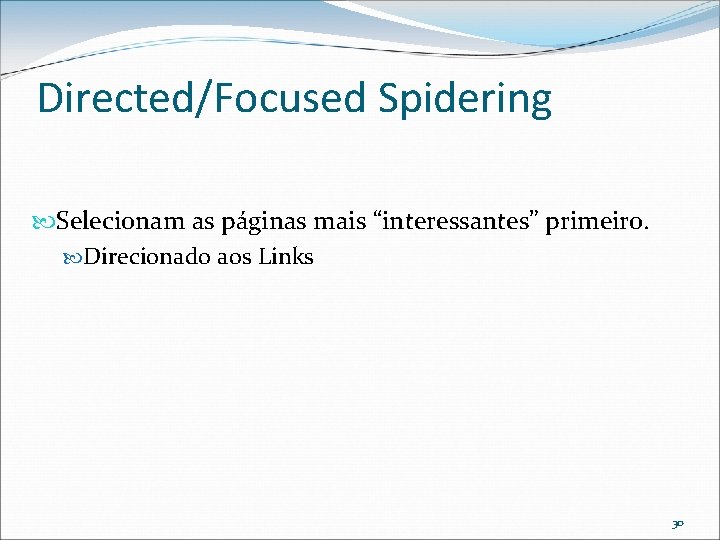 Directed/Focused Spidering

Selecionam as páginas mais “interessantes” primeiro.

Direcionado aos Links

30